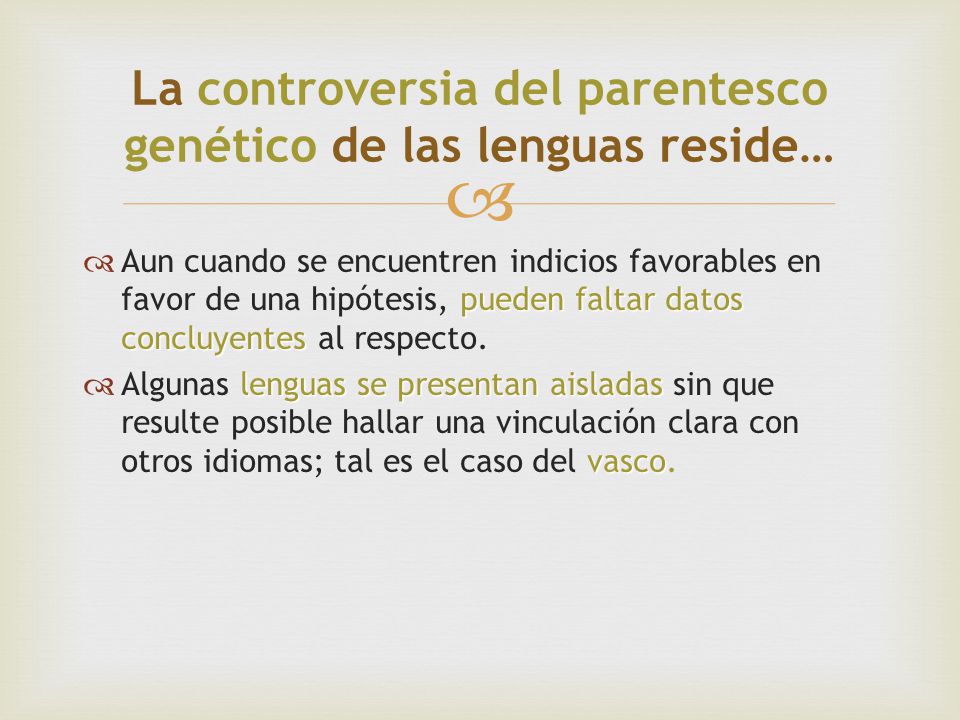 La controversia del parentesco genético de las lenguas reside…

Aun cuando se encuentren indicios favorables en favor de una hipótesis, pueden faltar datos concluyentes al respecto.

Algunas lenguas se presentan aisladas sin que resulte posible hallar una vinculación clara con otros idiomas; tal es el caso del vasco.